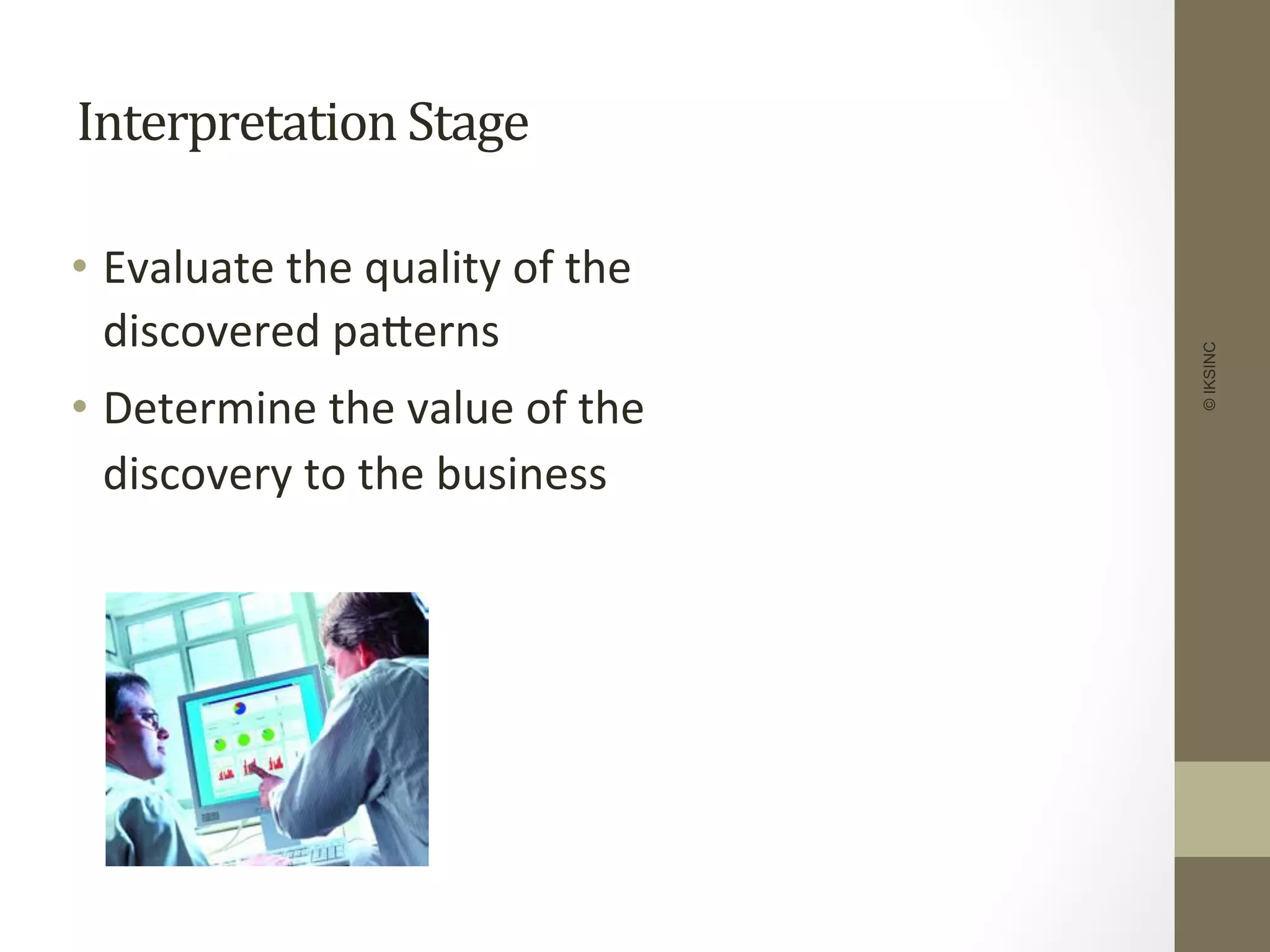 Interpretation Stage

• Evaluate the quality of the discovered patterns
• Determine the value of the discovery to the business

© IKSINC